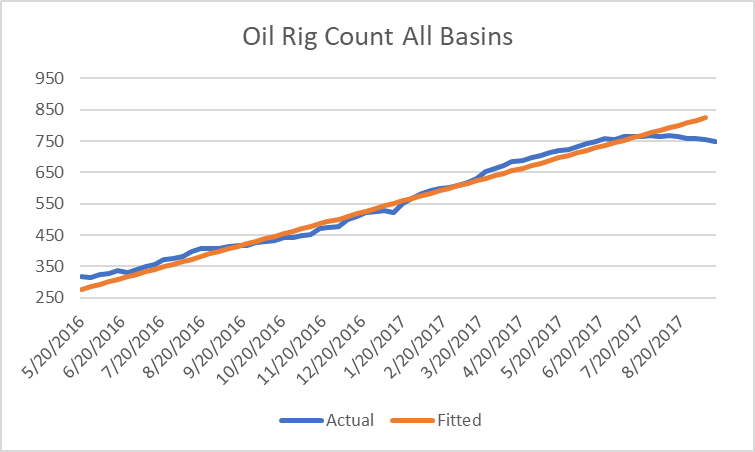 Oil Rig Count All Basins

950
850
750
650
550
450
350
250

5/20/2016
6/20/2016
7/20/2016
8/20/2016
9/20/2016
10/20/2016
11/20/2016
12/20/2016
1/20/2017
2/20/2017
3/20/2017
4/20/2017
5/20/2017
6/20/2017
7/20/2017
8/20/2017

Actual
Fitted